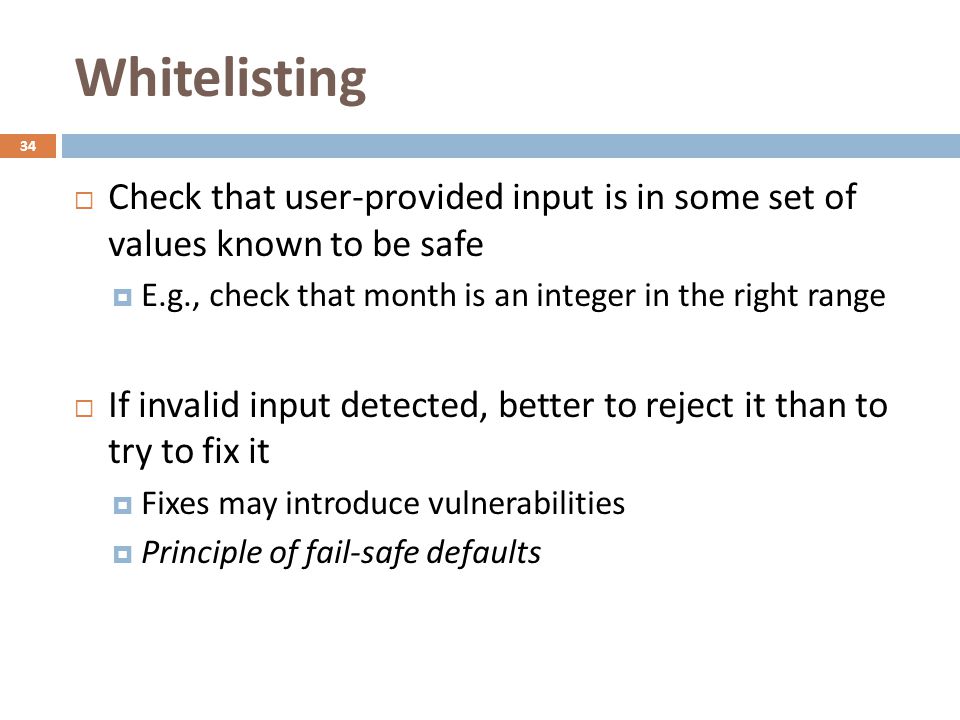 Whitelisting

34

Check that user-provided input is in some set of values known to be safe

E.g., check that month is an integer in the right range

If invalid input detected, better to reject it than to try to fix it

Fixes may introduce vulnerabilities

Principle of fail-safe defaults